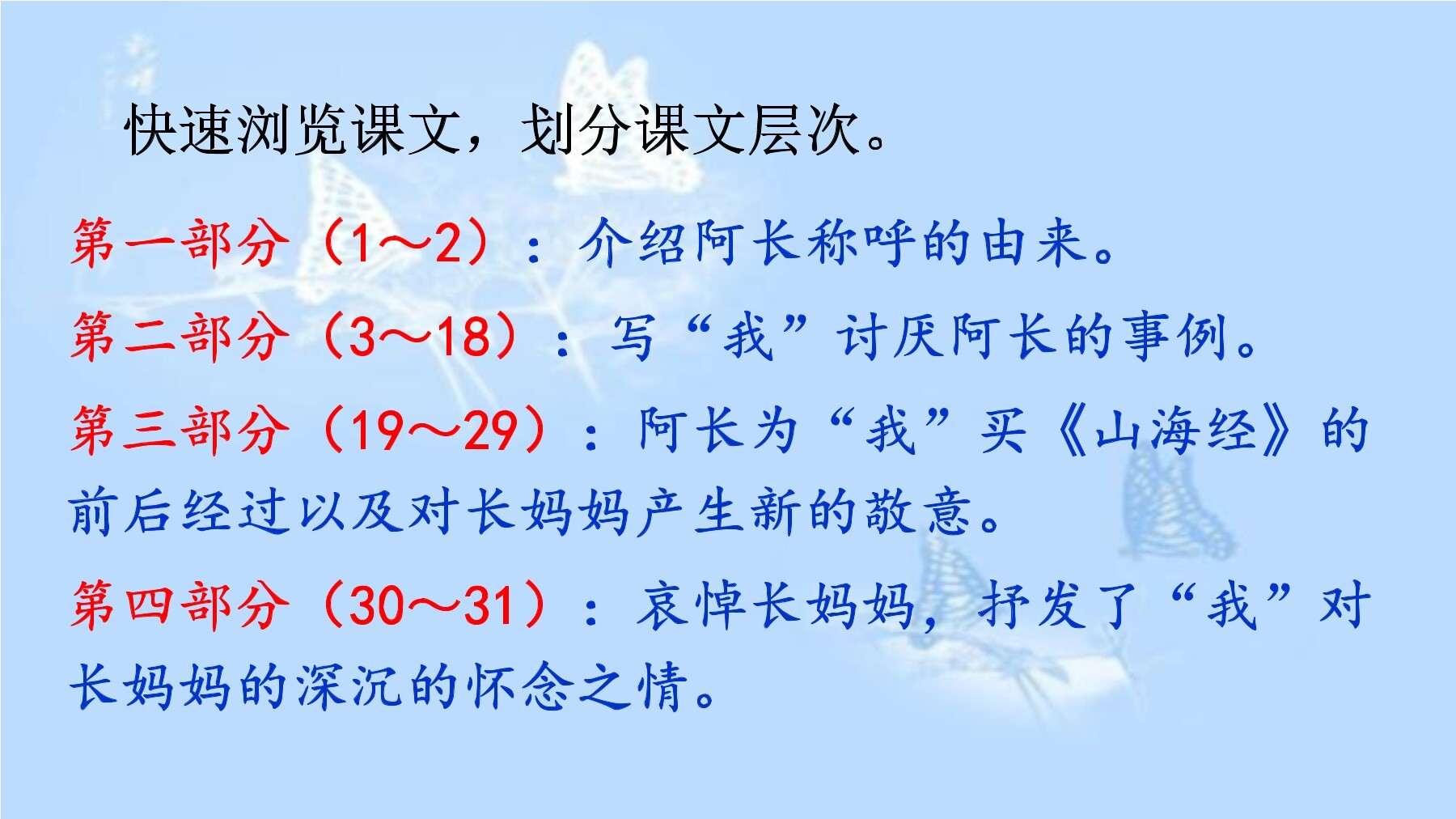 快速浏览课文，划分课文层次。

第一部分（1～2）：介绍阿长称呼的由来。

第二部分（3～18）：写“我”讨厌阿长的事例。

第三部分（19～29）：阿长为“我”买《山海经》的前后经过以及对长妈妈产生新的敬意。

第四部分（30～31）：哀悼长妈妈，抒发了“我”对长妈妈的深沉的怀念之情。